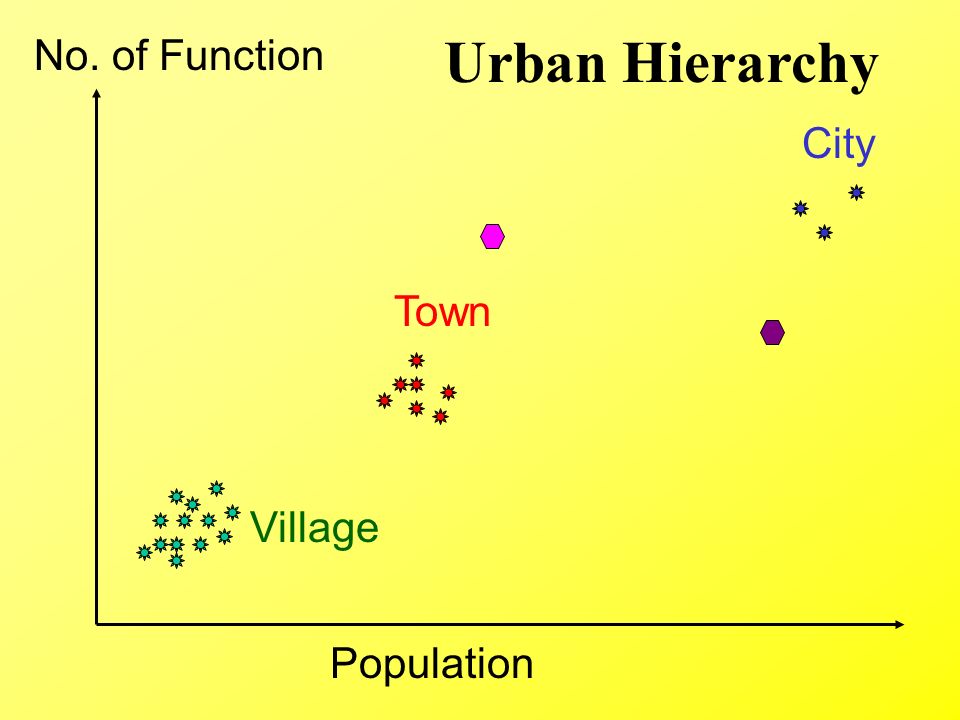 Urban Hierarchy

No. of Function

City

Town

Village

Population